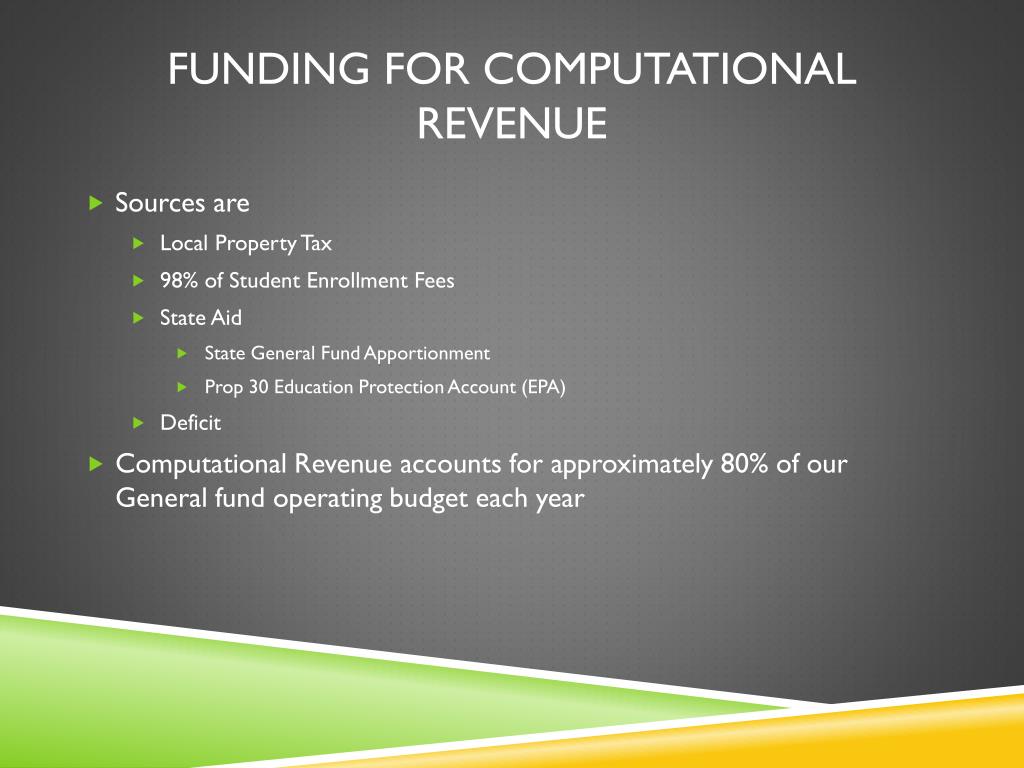 FUNDING FOR COMPUTATIONAL REVENUE

Sources are

Local Property Tax

98% of Student Enrollment Fees

State Aid

State General Fund Apportionment

Prop 30 Education Protection Account (EPA)

Deficit

Computational Revenue accounts for approximately 80% of our General fund operating budget each year